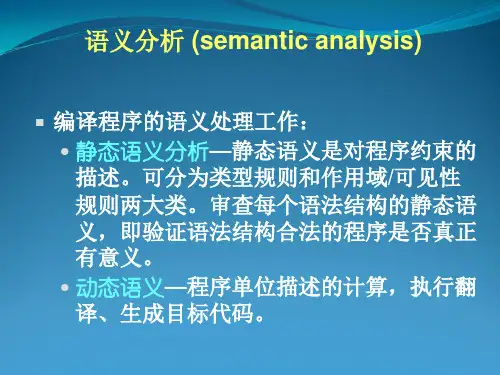 语义分析 (semantic analysis)

▪ 编译程序的语义处理工作：

• 静态语义分析—静态语义是对程序约束的描述。可分为类型规则和作用域/可见性规则两大类。审查每个语法结构的静态语义，即验证语法结构合法的程序是否真正有意义。

• 动态语义—程序单位描述的计算，执行翻译、生成目标代码。